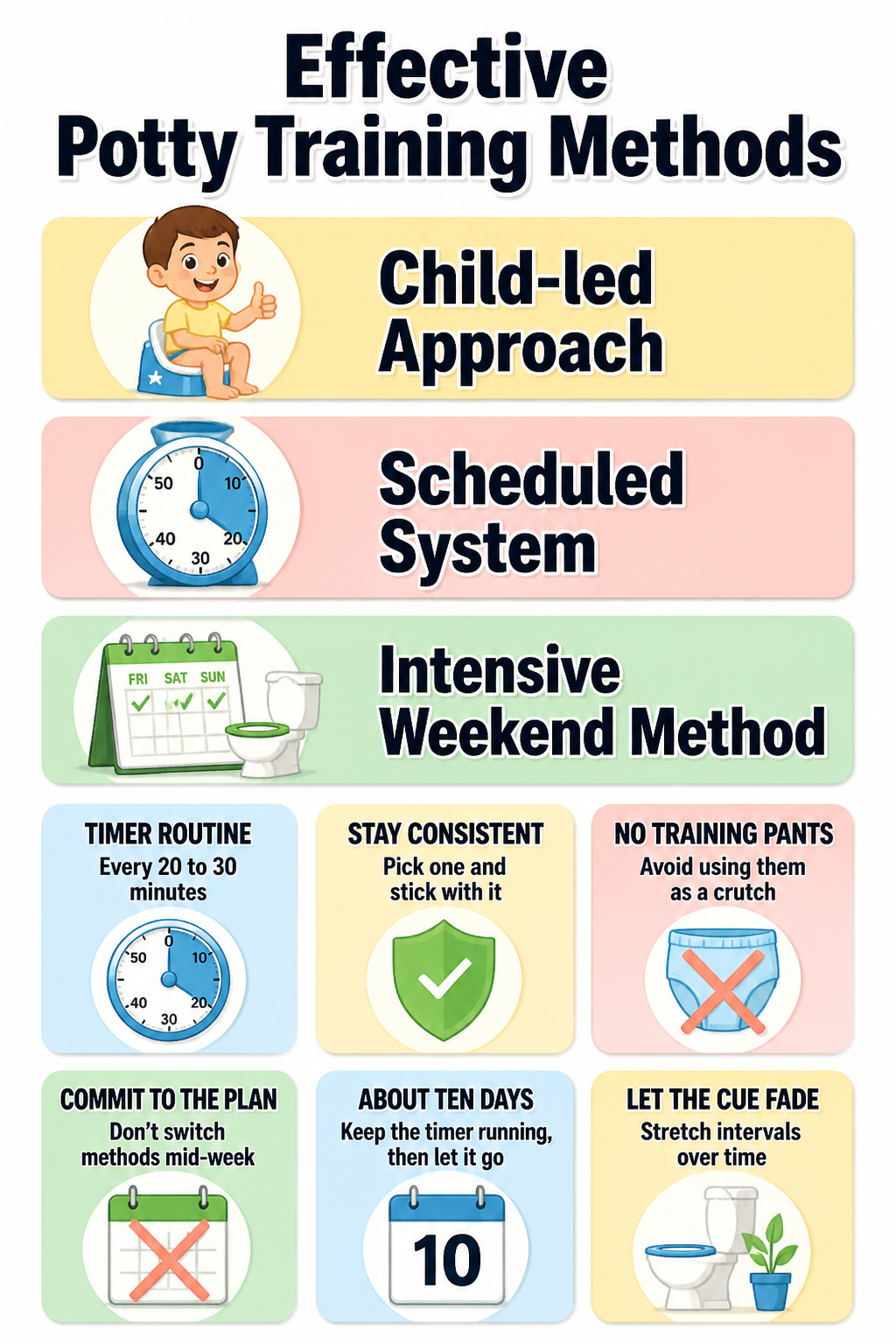 Effective Potty Training Methods

Child-led Approach

0
10
20
30
40
50

Scheduled System

FRI SAT SUN

Intensive Weekend Method

TIMER ROUTINE
Every 20 to 30 minutes

0
10
20
30
40
50

STAY CONSISTENT
Pick one and stick with it

NO TRAINING PANTS
Avoid using them as a crutch

COMMIT TO THE PLAN
Don't switch methods mid-week

ABOUT TEN DAYS
Keep the timer running, then let it go

10

LET THE CUE FADE
Stretch intervals over time